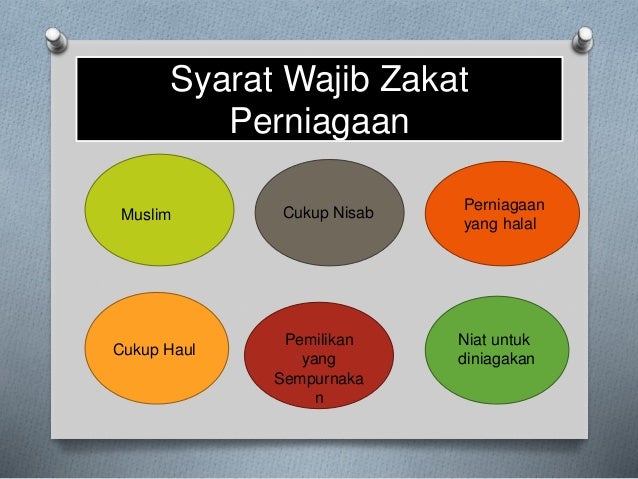 Syarat Wajib Zakat Perniagaan

Muslim

Cukup Nisab

Perniagaan yang halal

Cukup Haul

Pemilikan yang Sempurnakan

Niat untuk diniagakan